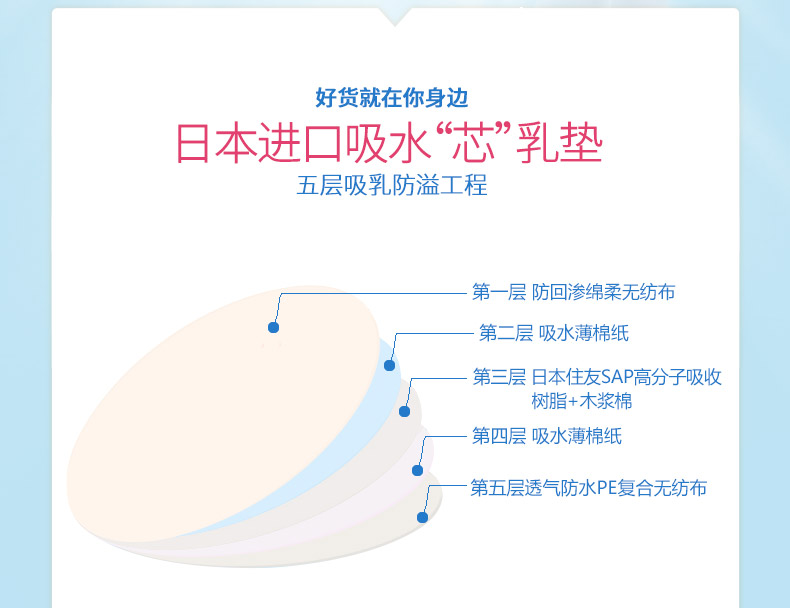 好货就在你身边

日本进口吸水“芯”乳垫

五层吸乳防溢工程

第一层 防回渗绵柔无纺布

第二层 吸水薄棉纸

第三层 日本住友SAP高分子吸收树脂+木浆棉

第四层 吸水薄棉纸

第五层透气防水PE复合无纺布